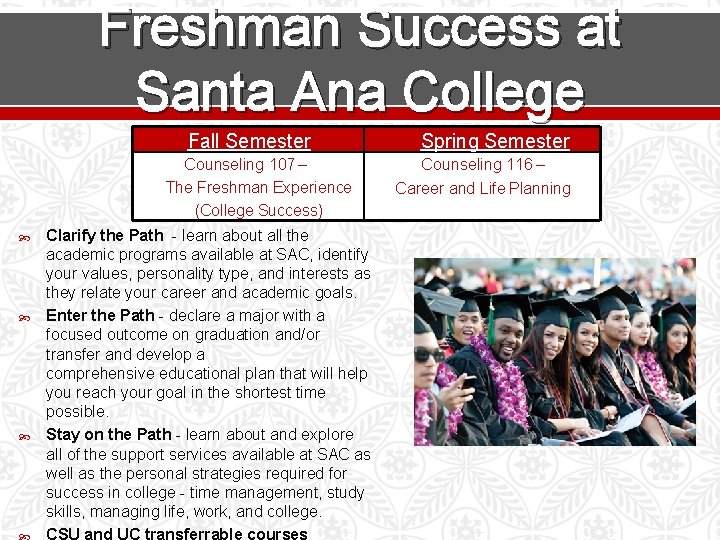 Freshman Success at Santa Ana College

| Fall Semester | Spring Semester |
|---|---|
| Counseling 107 – The Freshman Experience (College Success) | Counseling 116 – Career and Life Planning |

Clarify the Path - learn about all the academic programs available at SAC, identify your values, personality type, and interests as they relate your career and academic goals.

Enter the Path - declare a major with a focused outcome on graduation and/or transfer and develop a comprehensive educational plan that will help you reach your goal in the shortest time possible.

Stay on the Path - learn about and explore all of the support services available at SAC as well as the personal strategies required for success in college - time management, study skills, managing life, work, and college.

CSU and UC transferrable courses